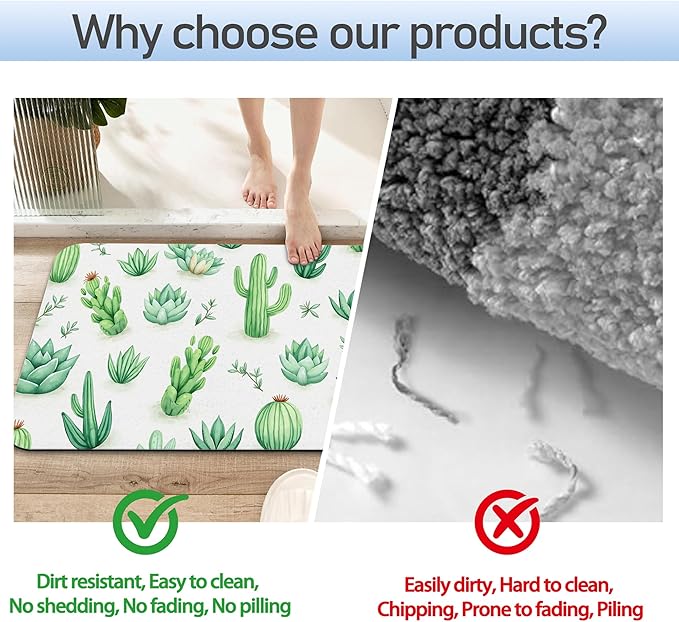 Why choose our products?

Dirt resistant, Easy to clean,
No shedding, No fading, No pilling

Easily dirty, Hard to clean,
Chipping, Prone to fading, Piling